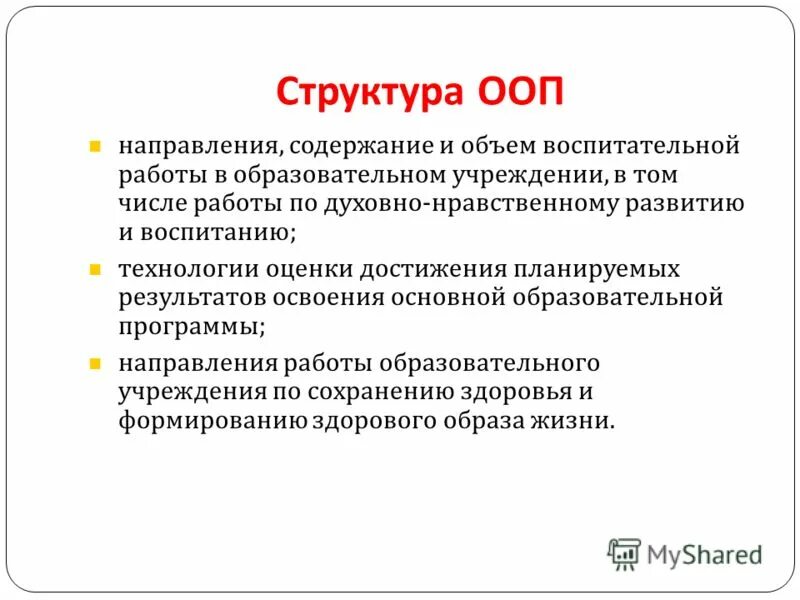 Структура ООП

направления, содержание и объем воспитательной работы в образовательном учреждении, в том числе работы по духовно-нравственному развитию и воспитанию;

технологии оценки достижения планируемых результатов освоения основной образовательной программы;

направления работы образовательного учреждения по сохранению здоровья и формированию здорового образа жизни.

MyShared